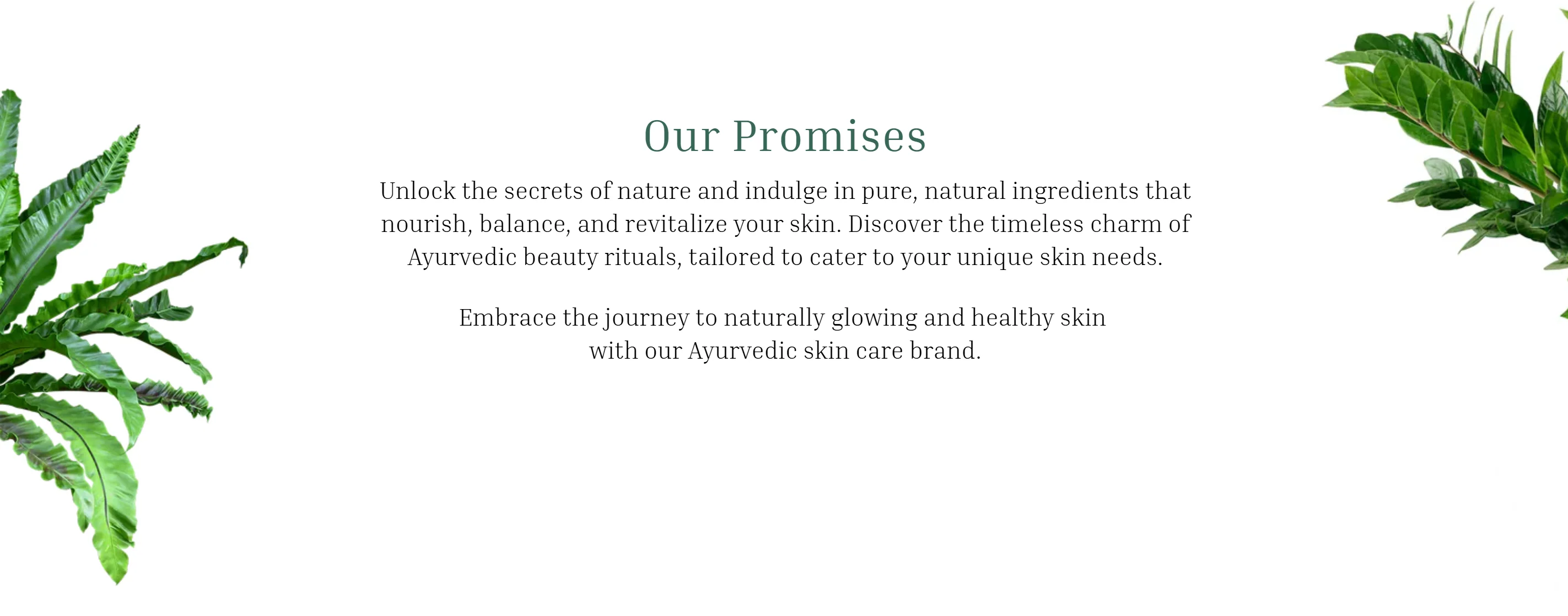 Our Promises

Unlock the secrets of nature and indulge in pure, natural ingredients that nourish, balance, and revitalize your skin. Discover the timeless charm of Ayurvedic beauty rituals, tailored to cater to your unique skin needs.

Embrace the journey to naturally glowing and healthy skin with our Ayurvedic skin care brand.